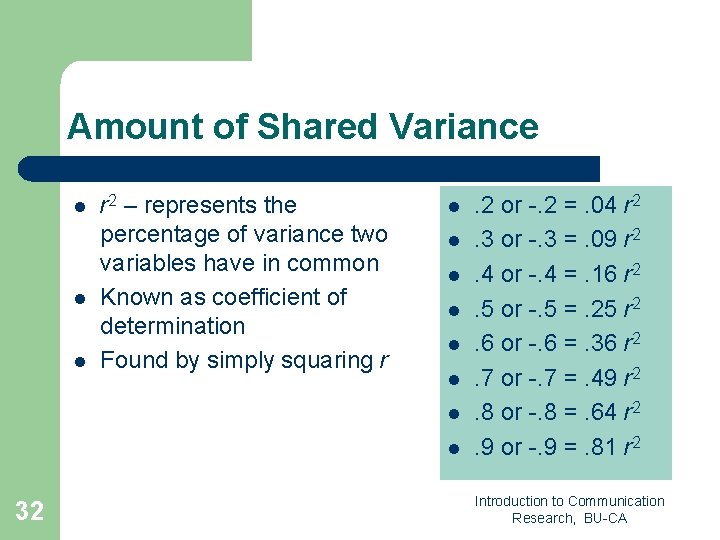 Amount of Shared Variance

- $r^2$ – represents the percentage of variance two variables have in common
- Known as coefficient of determination
- Found by simply squaring $r$

- .2 or -.2 = .04 $r^2$
- .3 or -.3 = .09 $r^2$
- .4 or -.4 = .16 $r^2$
- .5 or -.5 = .25 $r^2$
- .6 or -.6 = .36 $r^2$
- .7 or -.7 = .49 $r^2$
- .8 or -.8 = .64 $r^2$
- .9 or -.9 = .81 $r^2$

32

Introduction to Communication Research, BU-CA